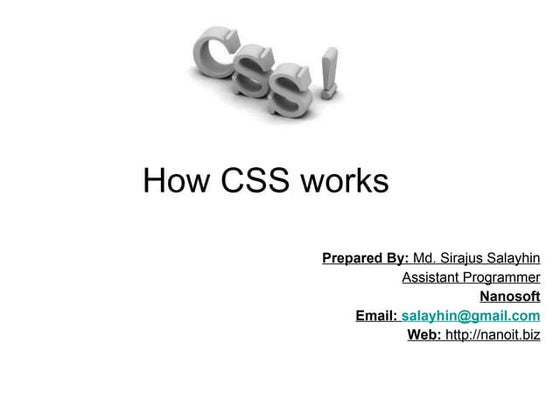 CSS!

How CSS works

Prepared By: Md. Sirajus Salayhin
Assistant Programmer
Nanosoft
Email: salayhin@gmail.com
Web: http://nanoit.biz